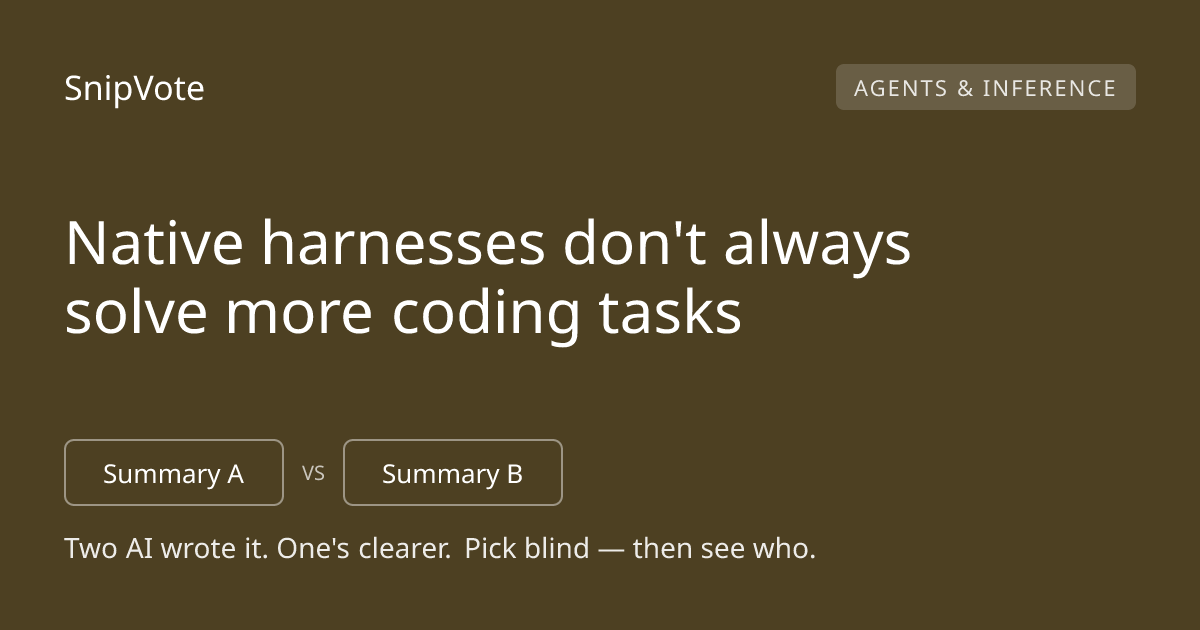 SnipVote

AGENTS & INFERENCE

Native harnesses don't always solve more coding tasks

Summary A

VS

Summary B

Two AI wrote it. One's clearer. Pick blind — then see who.